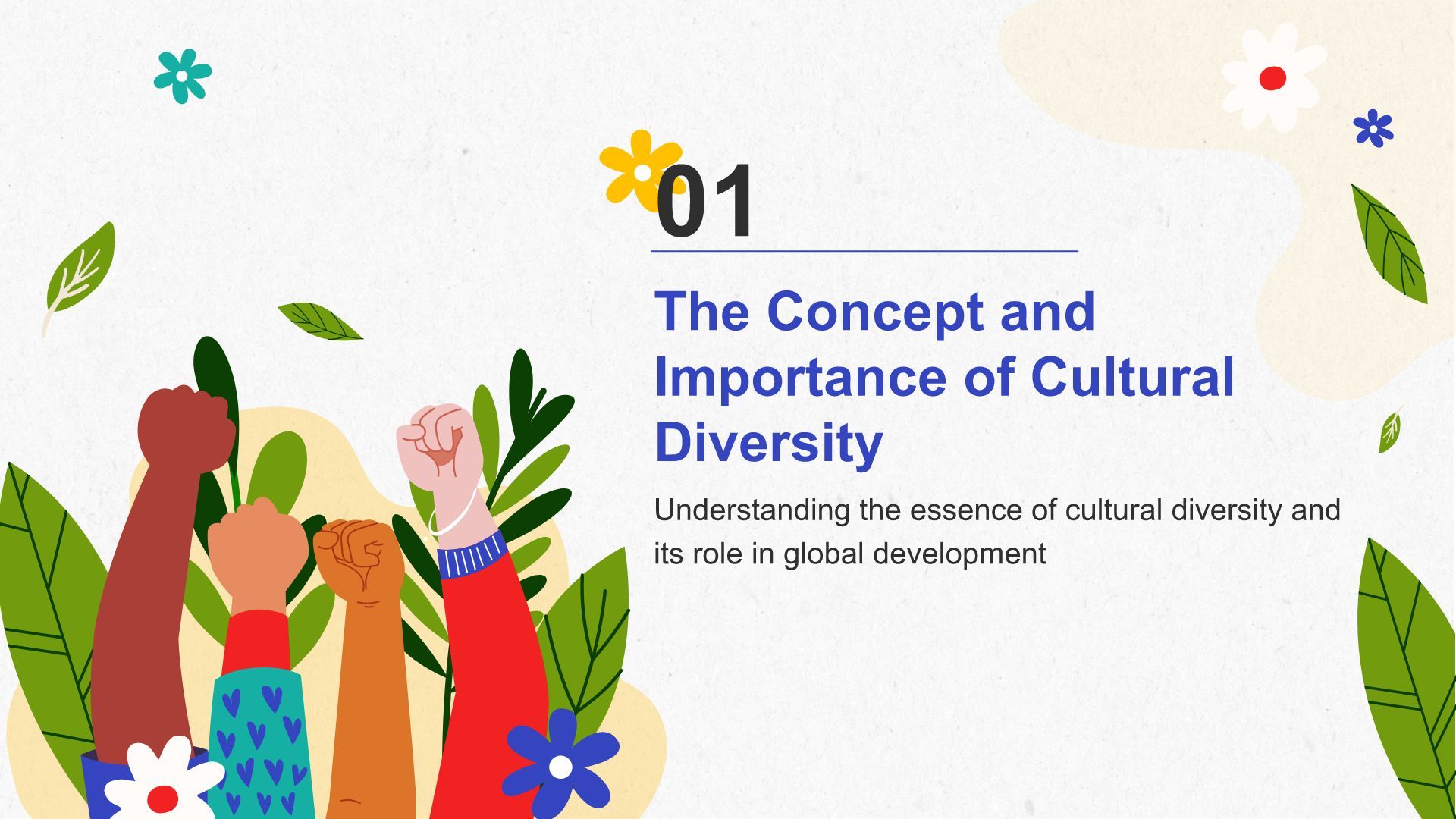 01

The Concept and Importance of Cultural Diversity

Understanding the essence of cultural diversity and its role in global development